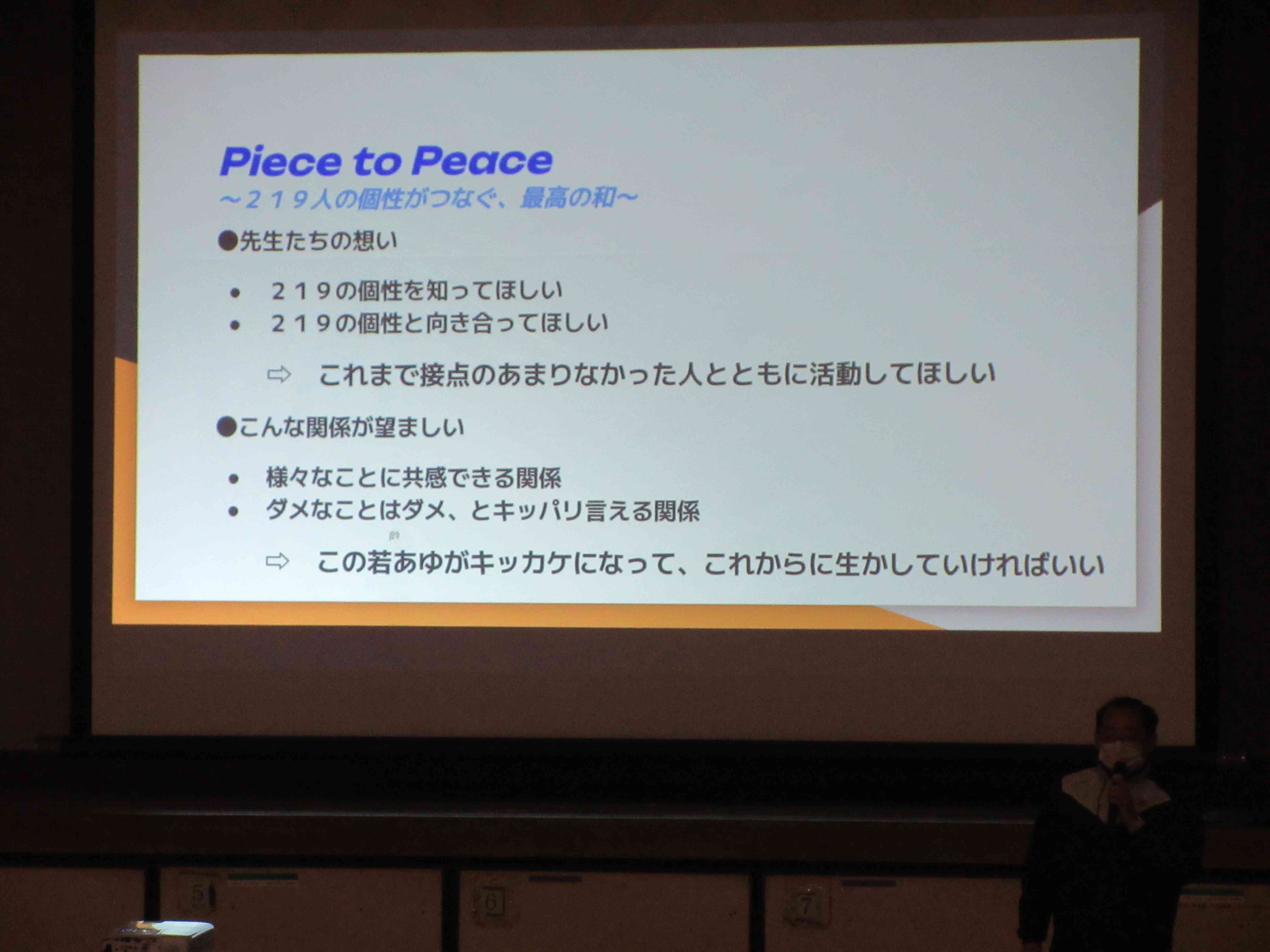 Piece to Peace
～２１９人の個性がつなぐ、最高の和～

●先生たちの想い

• ２１９の個性を知ってほしい
• ２１９の個性と向き合ってほしい

⇨ これまで接点のあまりなかった人とともに活動してほしい

●こんな関係が望ましい

• 様々なことに共感できる関係
• ダメなことはダメ、とキッパリ言える関係

⇨ この若あゆがキッカケになって、これからに生かしていければいい

5

6

7